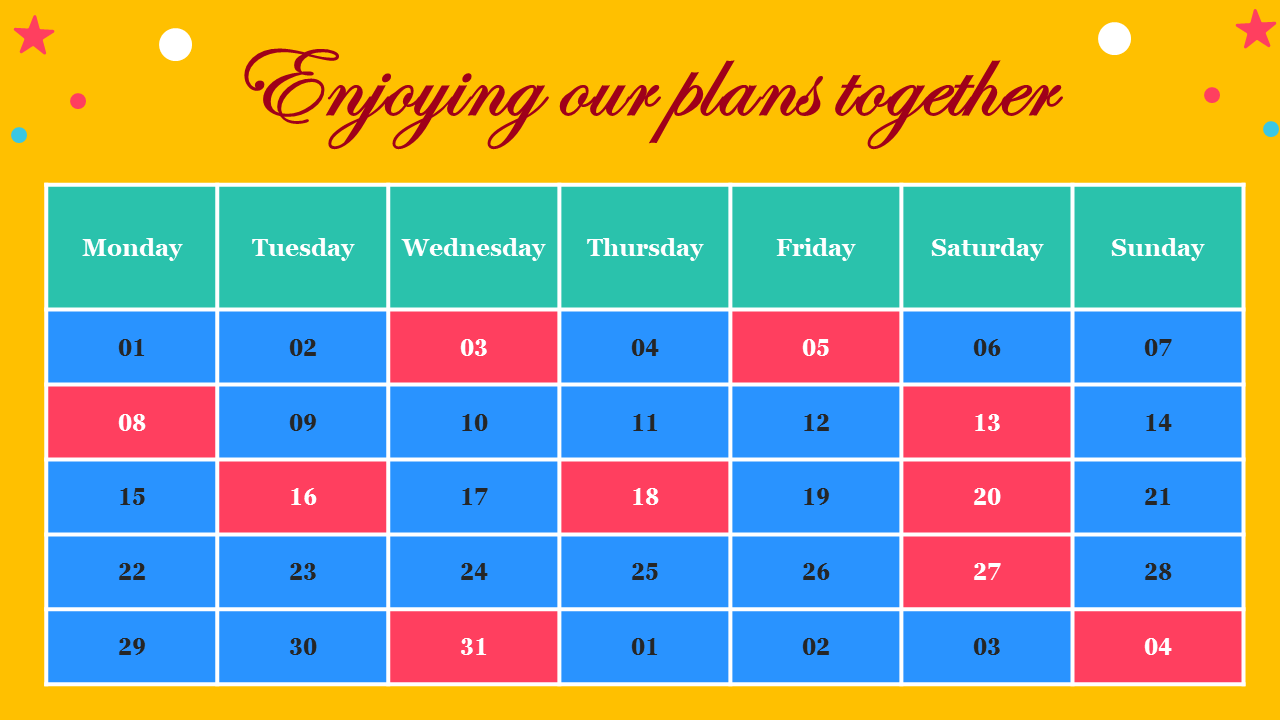 Enjoying our plans together

| Monday | Tuesday | Wednesday | Thursday | Friday | Saturday | Sunday |
|---|---|---|---|---|---|---|
| 01 | 02 | 03 | 04 | 05 | 06 | 07 |
| 08 | 09 | 10 | 11 | 12 | 13 | 14 |
| 15 | 16 | 17 | 18 | 19 | 20 | 21 |
| 22 | 23 | 24 | 25 | 26 | 27 | 28 |
| 29 | 30 | 31 | 01 | 02 | 03 | 04 |